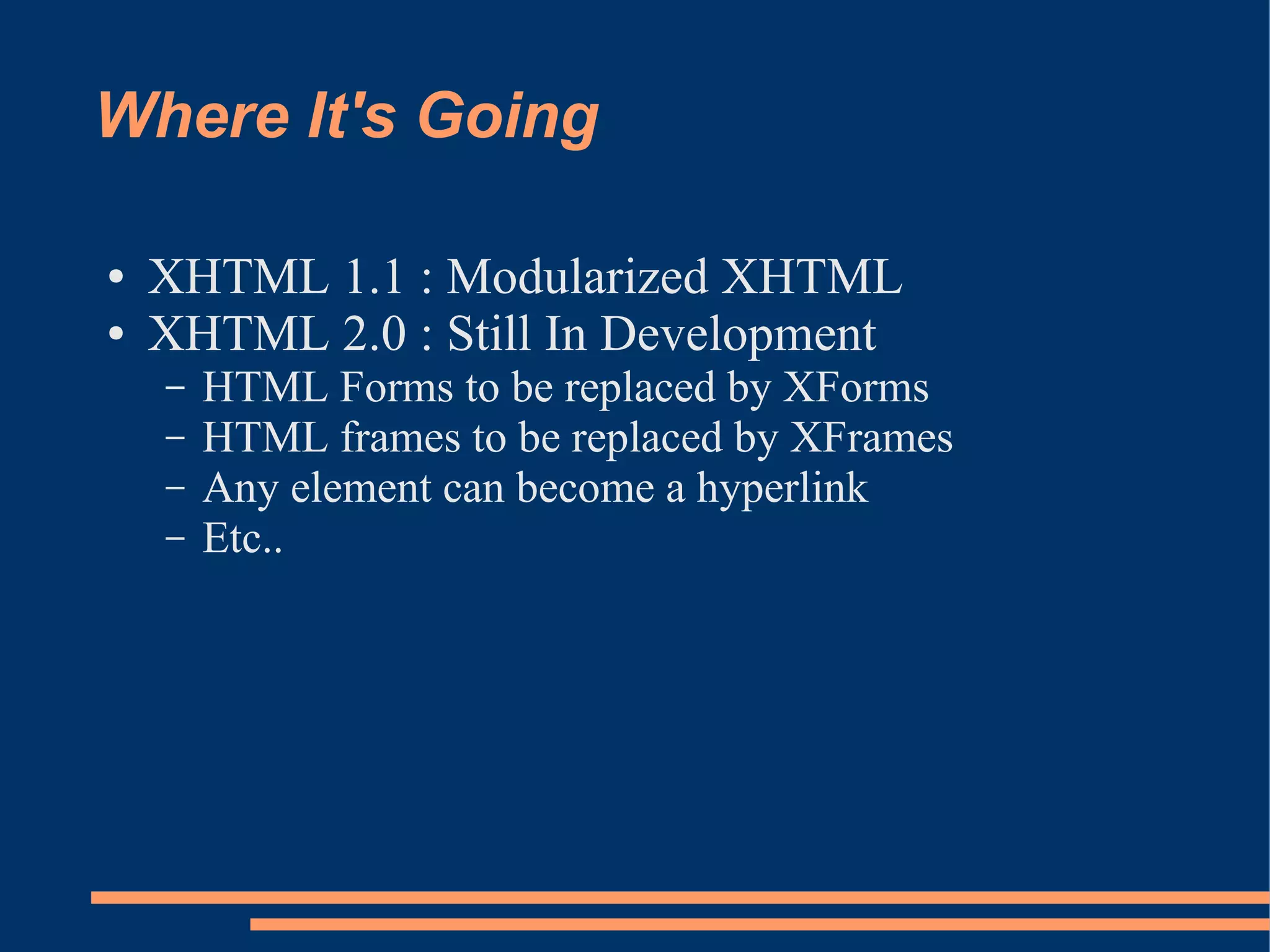 Where It's Going

• XHTML 1.1 : Modularized XHTML
• XHTML 2.0 : Still In Development
  – HTML Forms to be replaced by XForms
  – HTML frames to be replaced by XFrames
  – Any element can become a hyperlink
  – Etc..